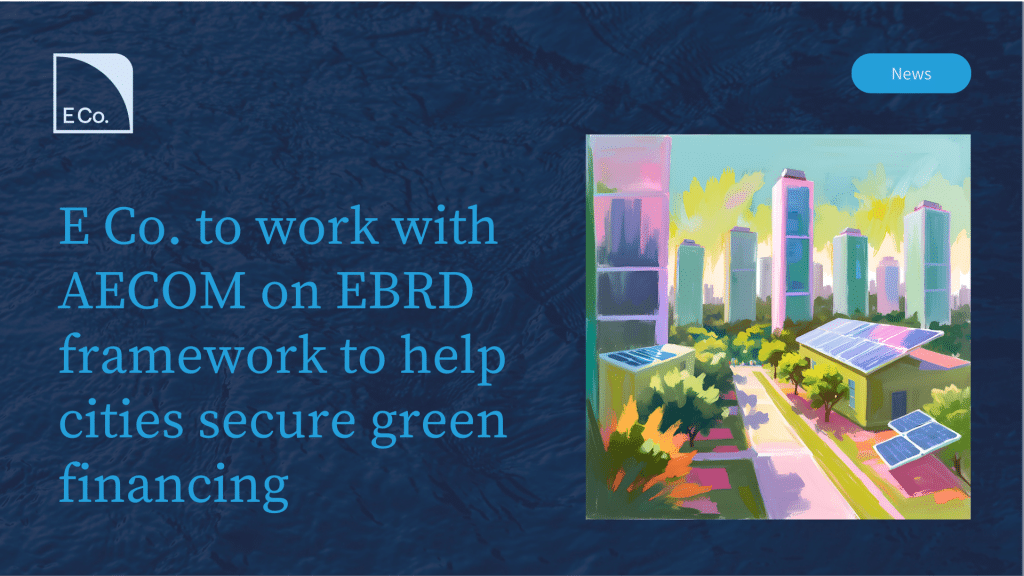 E Co.

News

E Co. to work with AECOM on EBRD framework to help cities secure green financing